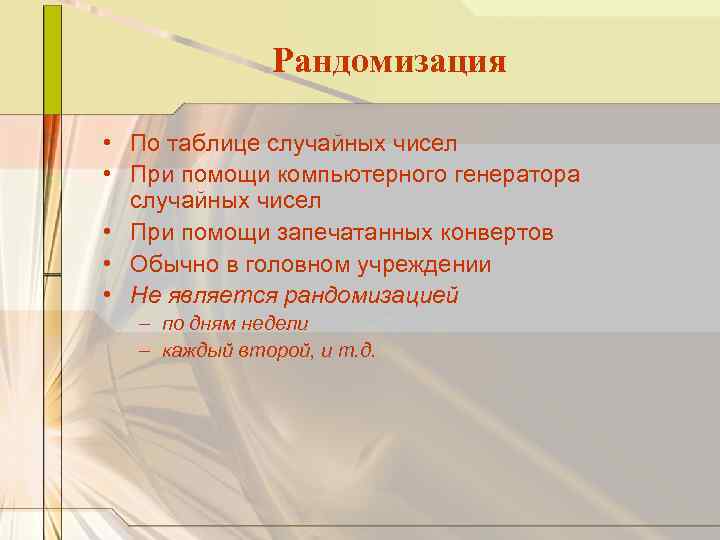 Рандомизация

• По таблице случайных чисел
• При помощи компьютерного генератора случайных чисел
• При помощи запечатанных конвертов
• Обычно в головном учреждении
• Не является рандомизацией
  – по дням недели
  – каждый второй, и т.д.